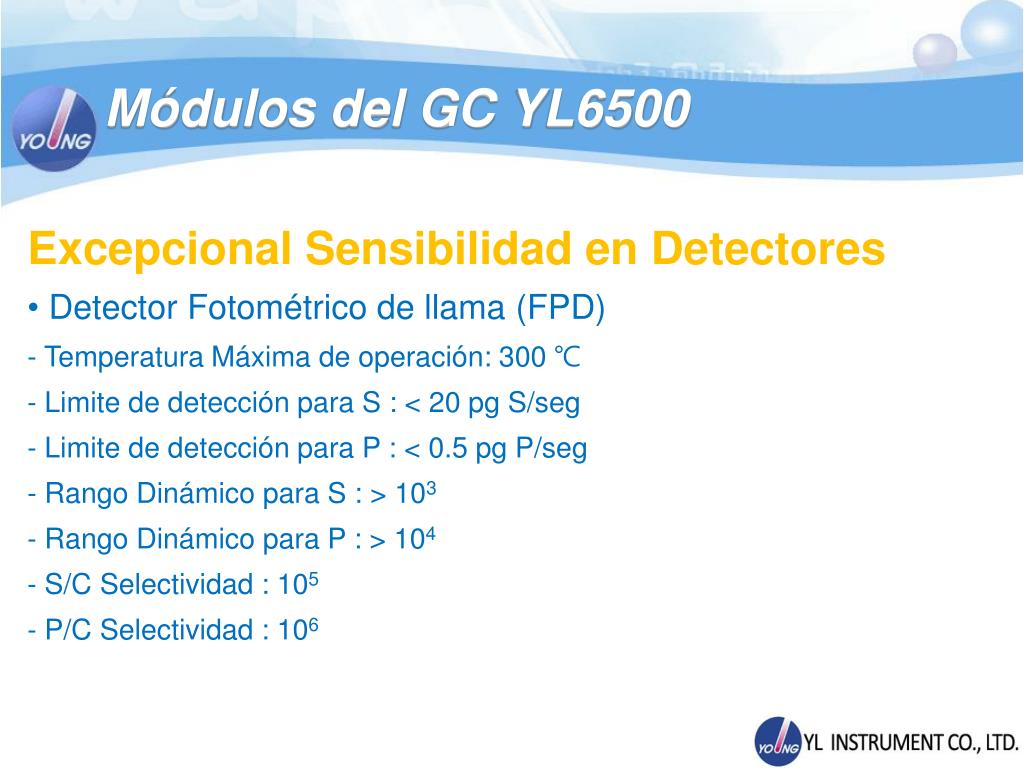 YOUNG

Módulos del GC YL6500

Excepcional Sensibilidad en Detectores

• Detector Fotométrico de llama (FPD)

- Temperatura Máxima de operación: 300 ℃

- Limite de detección para S : < 20 pg S/seg

- Limite de detección para P : < 0.5 pg P/seg

- Rango Dinámico para S : > $10^3$

- Rango Dinámico para P : > $10^4$

- S/C Selectividad : $10^5$

- P/C Selectividad : $10^6$

YOUNG YL INSTRUMENT CO., LTD.